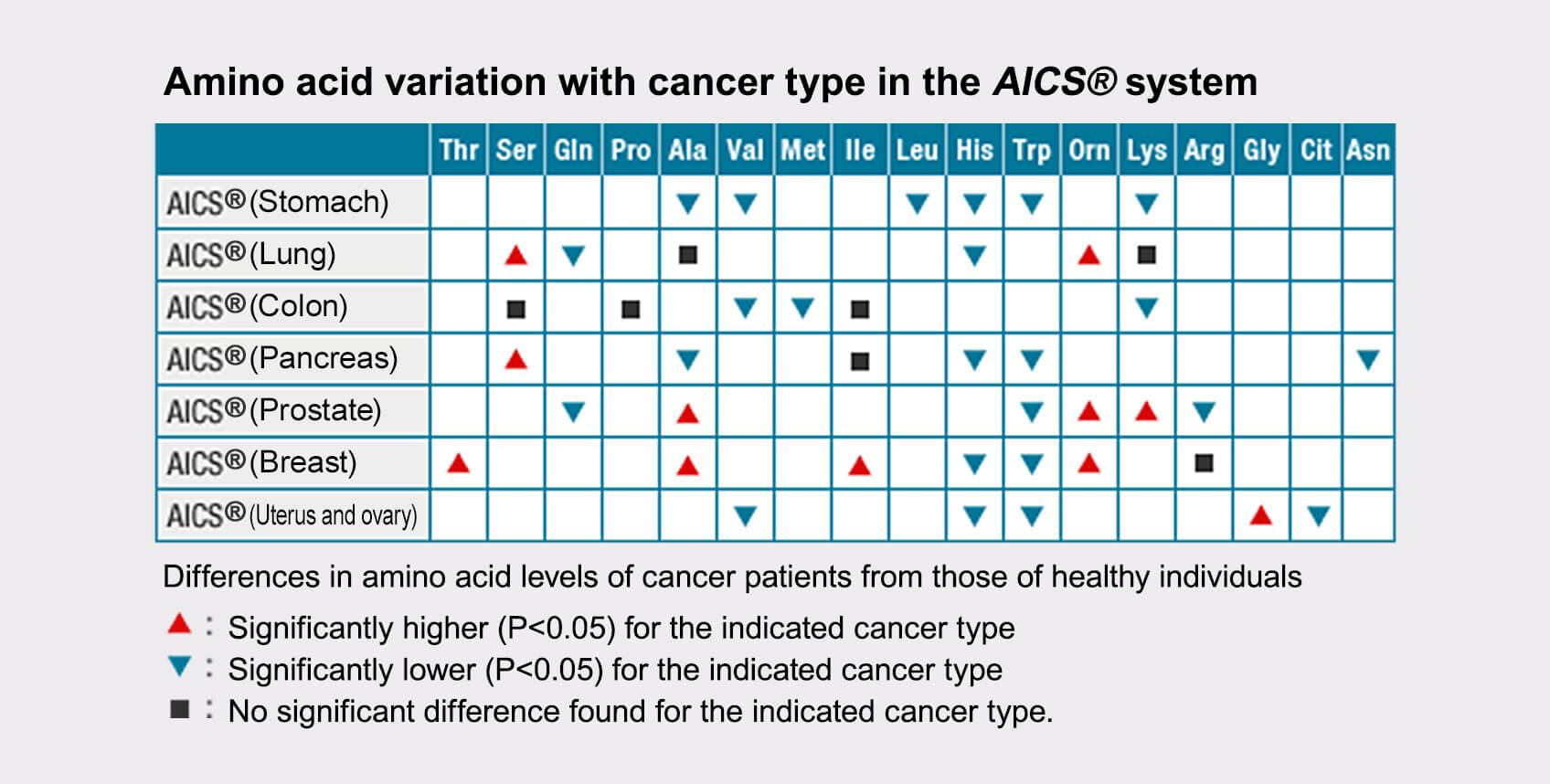 Amino acid variation with cancer type in the AICS® system

| | Thr | Ser | Gln | Pro | Ala | Val | Met | Ile | Leu | His | Trp | Orn | Lys | Arg | Gly | Cit | Asn |
|---|---|---|---|---|---|---|---|---|---|---|---|---|---|---|---|---|---|
| AICS®(Stomach) | | | | | ▼ | ▼ | | | ▼ | ▼ | ▼ | | ▼ | | | | |
| AICS®(Lung) | | ▲ | ▼ | | ■ | | | | | ▼ | | ▲ | ■ | | | | |
| AICS®(Colon) | | ■ | | ■ | | ▼ | ▼ | ■ | | | | | ▼ | | | | |
| AICS®(Pancreas) | | ▲ | | | ▼ | | | ■ | | ▼ | ▼ | | | | | | ▼ |
| AICS®(Prostate) | | | ▼ | | ▲ | | | | | | ▼ | ▲ | ▲ | ▼ | | | |
| AICS®(Breast) | ▲ | | | | ▲ | | | ▲ | | ▼ | ▼ | ▲ | | ■ | | | |
| AICS®(Uterus and ovary) | | | | | | ▼ | | | | ▼ | ▼ | | | | ▲ | ▼ | |

Differences in amino acid levels of cancer patients from those of healthy individuals

▲ : Significantly higher (P<0.05) for the indicated cancer type
▼ : Significantly lower (P<0.05) for the indicated cancer type
■ : No significant difference found for the indicated cancer type.